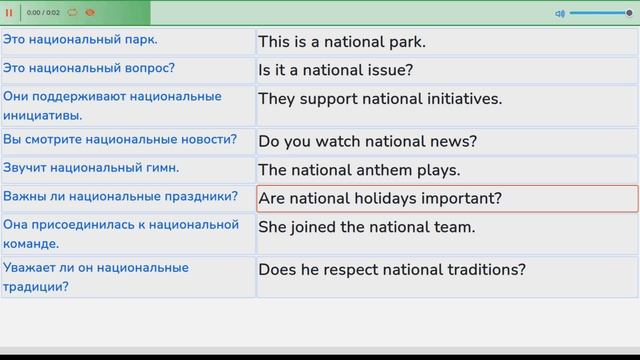 0:00 / 0:02

| | |
|---|---|
| Это национальный парк. | This is a national park. |
| Это национальный вопрос? | Is it a national issue? |
| Они поддерживают национальные инициативы. | They support national initiatives. |
| Вы смотрите национальные новости? | Do you watch national news? |
| Звучит национальный гимн. | The national anthem plays. |
| Важны ли национальные праздники? | Are national holidays important? |
| Она присоединилась к национальной команде. | She joined the national team. |
| Уважает ли он национальные традиции? | Does he respect national traditions? |